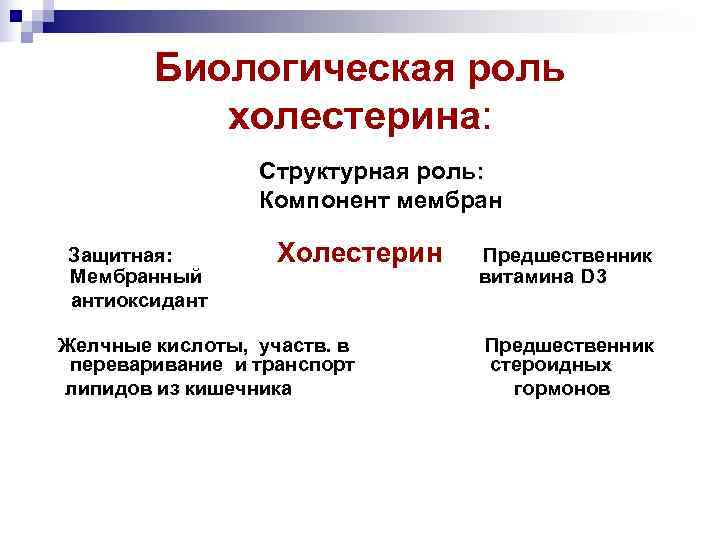 Биологическая роль холестерина:

Структурная роль:
Компонент мембран

Защитная:
Мембранный
антиоксидант

Холестерин

Предшественник
витамина D3

Желчные кислоты, участв. в переваривание и транспорт липидов из кишечника

Предшественник
стероидных
гормонов